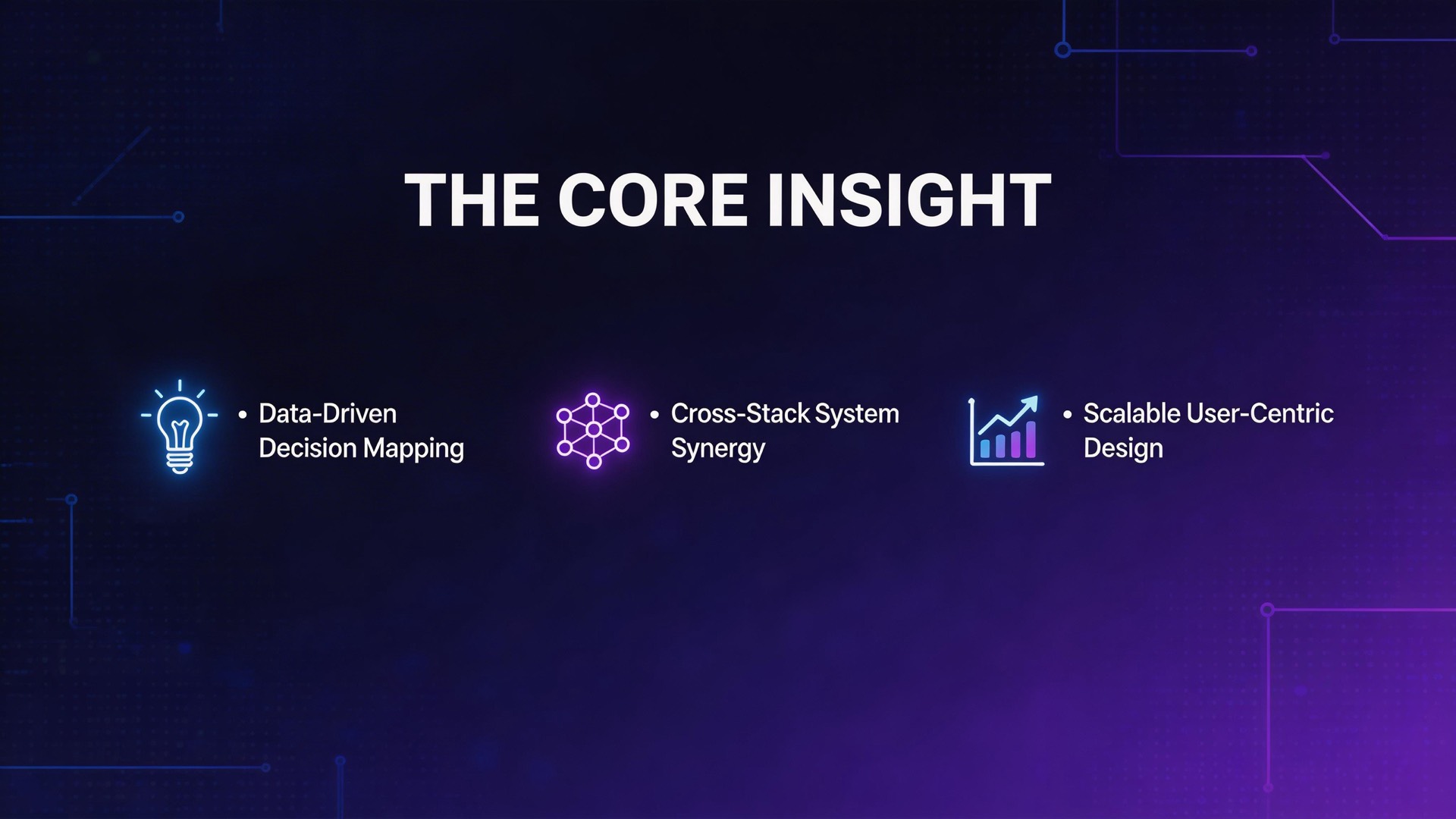 THE CORE INSIGHT

• Data-Driven Decision Mapping

• Cross-Stack System Synergy

• Scalable User-Centric Design